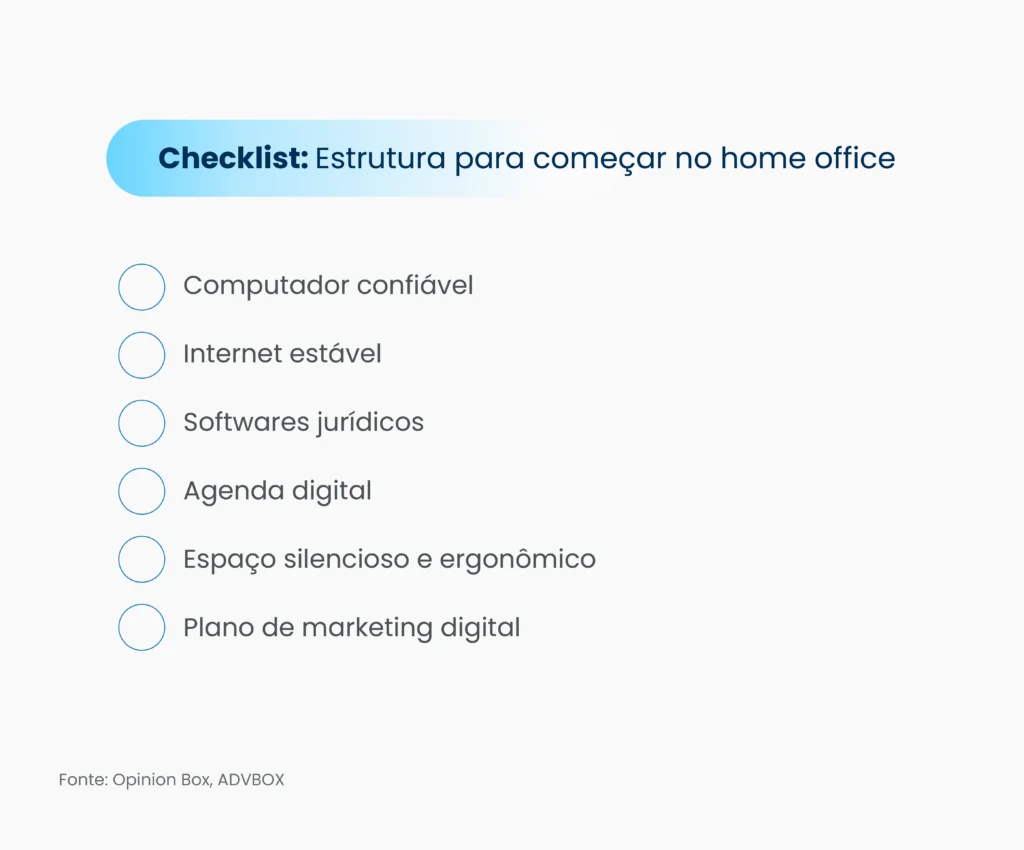 Checklist: Estrutura para começar no home office

Computador confiável

Internet estável

Softwares jurídicos

Agenda digital

Espaço silencioso e ergonômico

Plano de marketing digital

Fonte: Opinion Box, ADVBOX